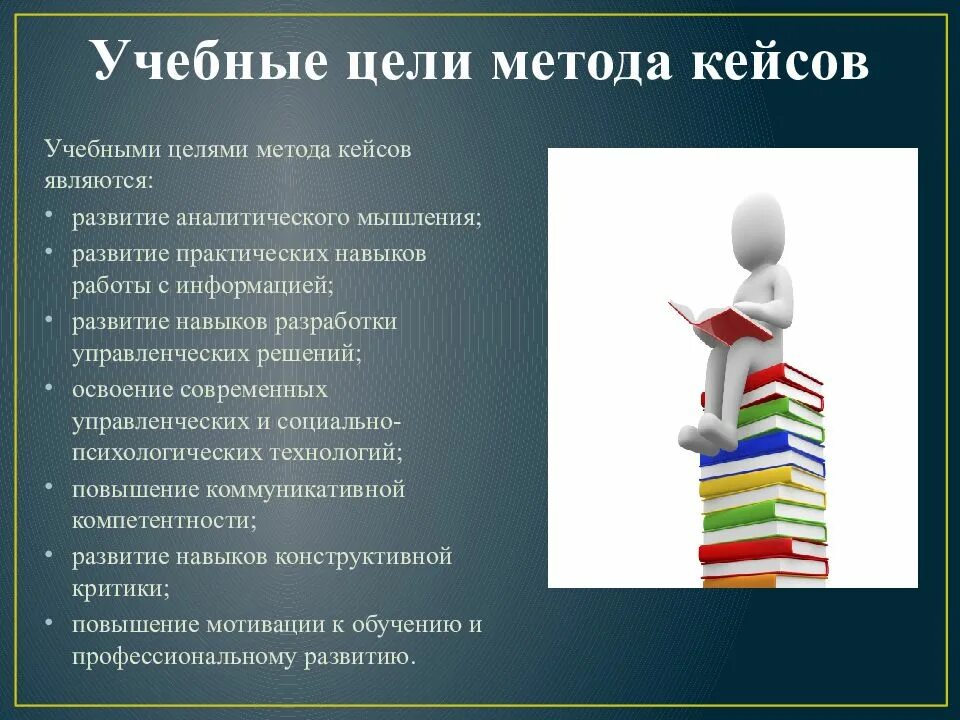 Учебные цели метода кейсов

Учебными целями метода кейсов являются:

• развитие аналитического мышления;
• развитие практических навыков работы с информацией;
• развитие навыков разработки управленческих решений;
• освоение современных управленческих и социально-психологических технологий;
• повышение коммуникативной компетентности;
• развитие навыков конструктивной критики;
• повышение мотивации к обучению и профессиональному развитию.